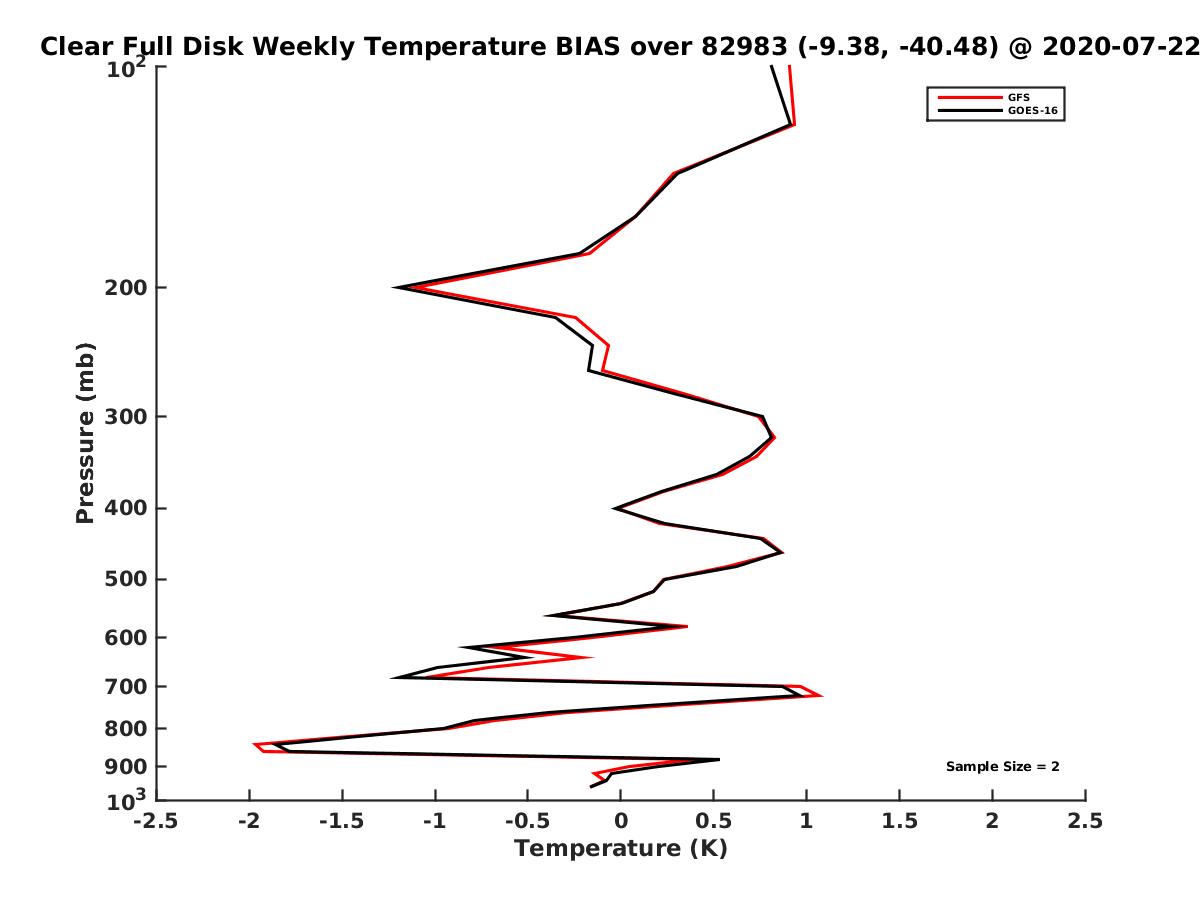 Clear Full Disk Weekly Temperature BIAS over 82983 (-9.38, -40.48) @ 2020-07-22

GFS
GOES-16

Pressure (mb)

$10^2$
200
300
400
500
600
700
800
900
$10^3$

Sample Size = 2

-2.5
-2
-1.5
-1
-0.5
0
0.5
1
1.5
2
2.5

Temperature (K)